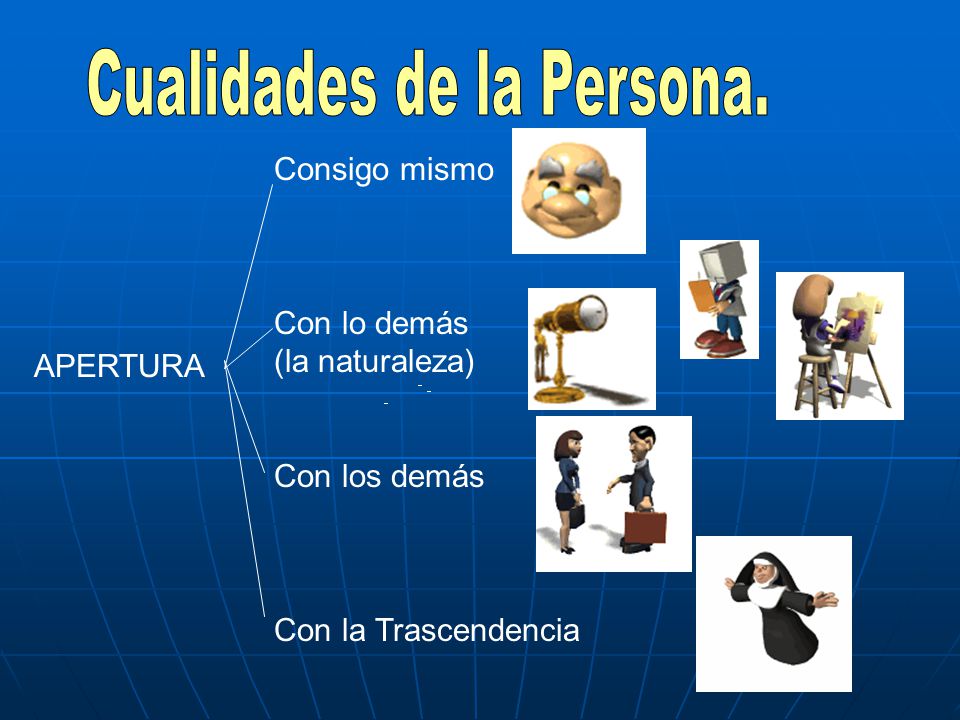 Cualidades de la Persona.

APERTURA

Consigo mismo

Con lo demás
(la naturaleza)

Con los demás

Con la Trascendencia